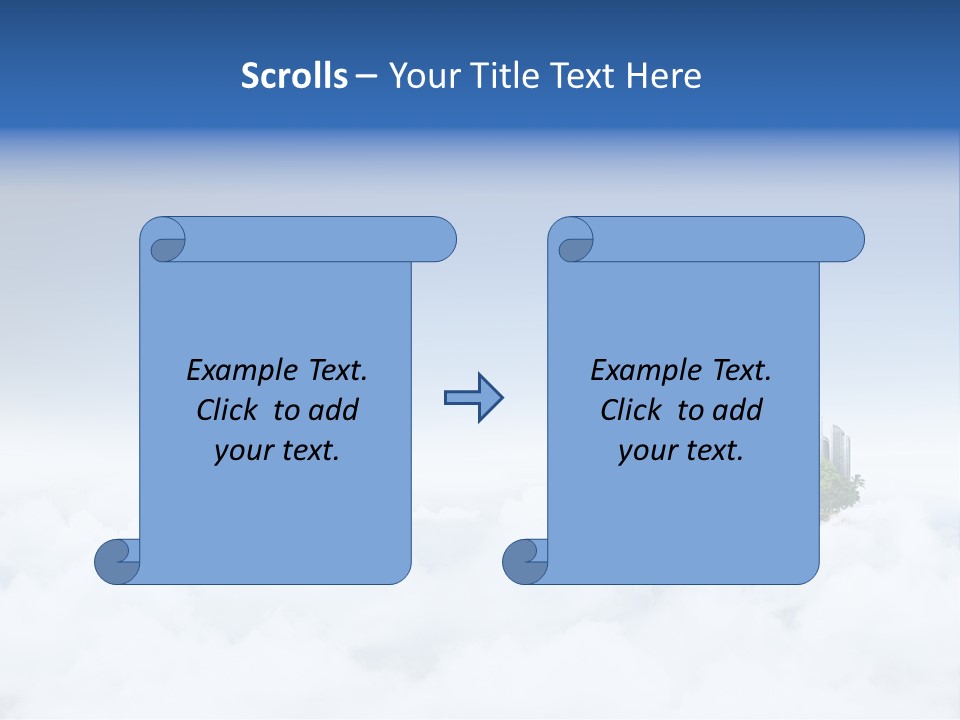 Scrolls – Your Title Text Here

Example Text. Click to add your text.

Example Text. Click to add your text.